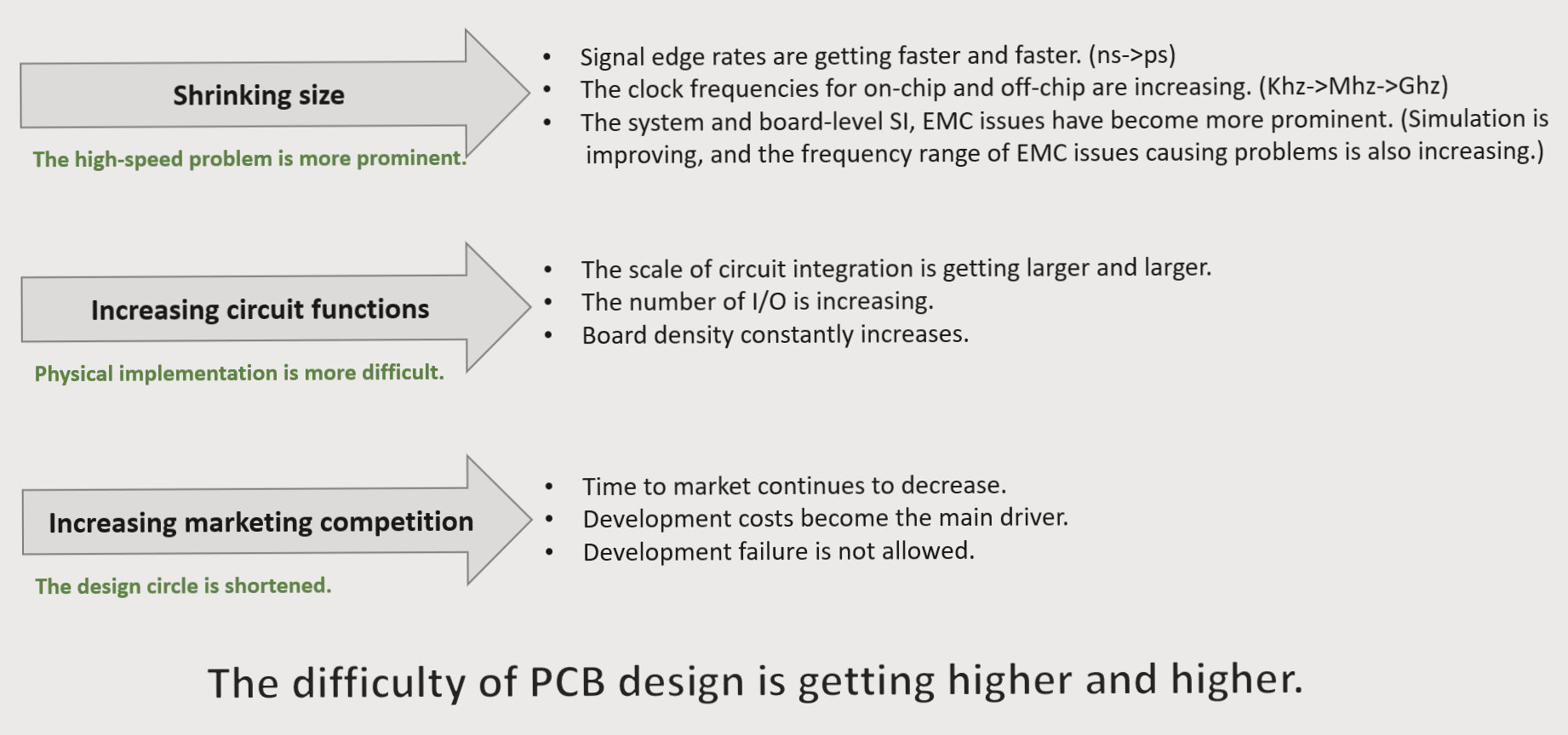 Shrinking size

The high-speed problem is more prominent.

- Signal edge rates are getting faster and faster. (ns->ps)
- The clock frequencies for on-chip and off-chip are increasing. (Khz->Mhz->Ghz)
- The system and board-level SI, EMC issues have become more prominent. (Simulation is improving, and the frequency range of EMC issues causing problems is also increasing.)

Increasing circuit functions

Physical implementation is more difficult.

- The scale of circuit integration is getting larger and larger.
- The number of I/O is increasing.
- Board density constantly increases.

Increasing marketing competition

The design circle is shortened.

- Time to market continues to decrease.
- Development costs become the main driver.
- Development failure is not allowed.

The difficulty of PCB design is getting higher and higher.